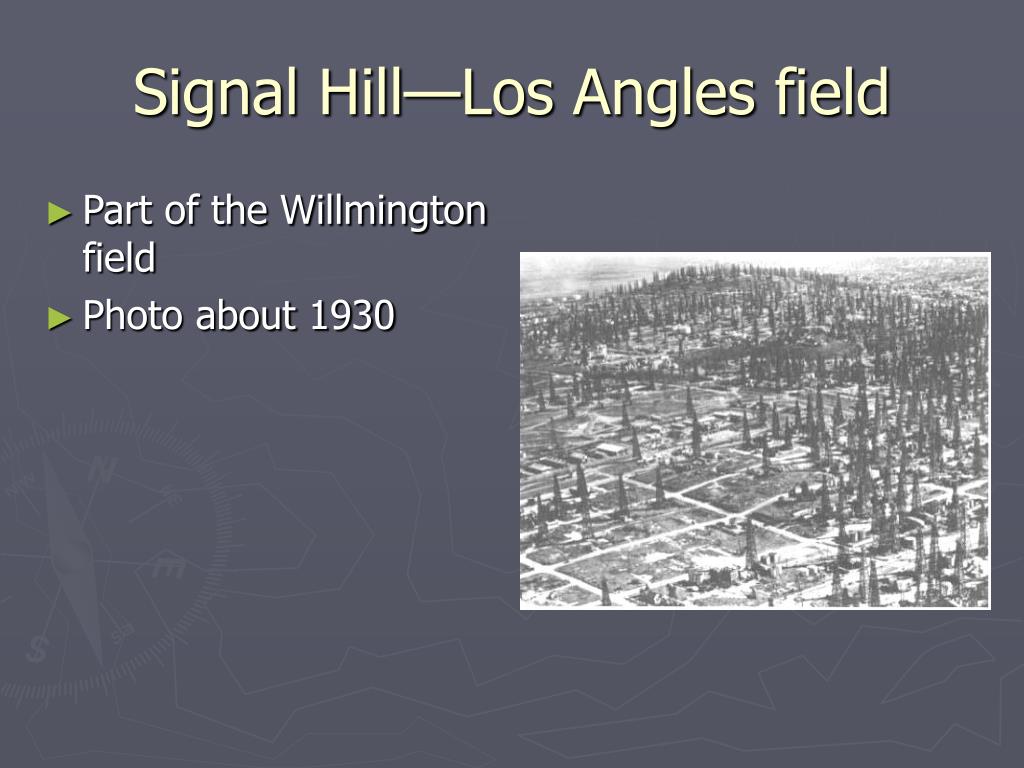 Signal Hill—Los Angles field

► Part of the Willmington field
► Photo about 1930